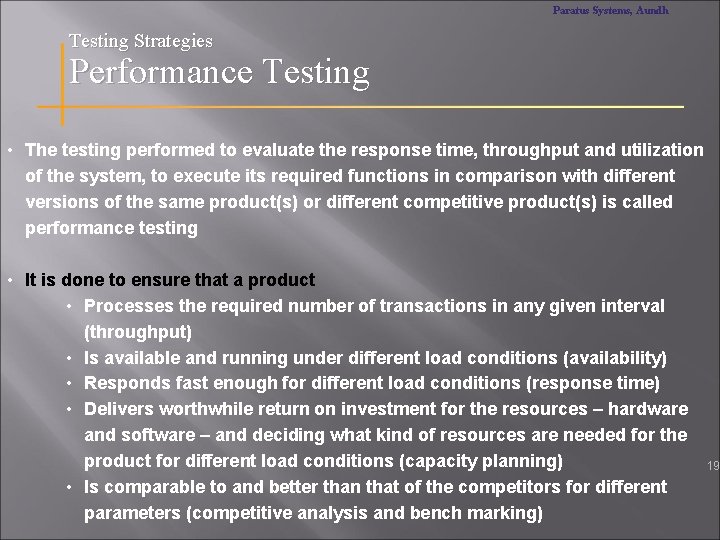 Paratus Systems, Aundh

Testing Strategies
Performance Testing

• The testing performed to evaluate the response time, throughput and utilization of the system, to execute its required functions in comparison with different versions of the same product(s) or different competitive product(s) is called performance testing

• It is done to ensure that a product
  • Processes the required number of transactions in any given interval (throughput)
  • Is available and running under different load conditions (availability)
  • Responds fast enough for different load conditions (response time)
  • Delivers worthwhile return on investment for the resources – hardware and software – and deciding what kind of resources are needed for the product for different load conditions (capacity planning)
  • Is comparable to and better than that of the competitors for different parameters (competitive analysis and bench marking)

19